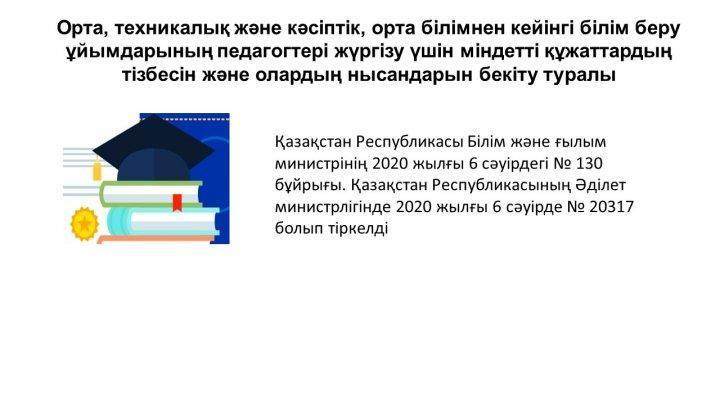 Орта, техникалық және кәсіптік, орта білімнен кейінгі білім беру ұйымдарының педагогтері жүргізу үшін міндетті құжаттардың тізбесін және олардың нысандарын бекіту туралы

Қазақстан Республикасы Білім және ғылым министрінің 2020 жылғы 6 сәуірдегі № 130 бұйрығы. Қазақстан Республикасының Әділет министрлігінде 2020 жылғы 6 сәуірде № 20317 болып тіркелді